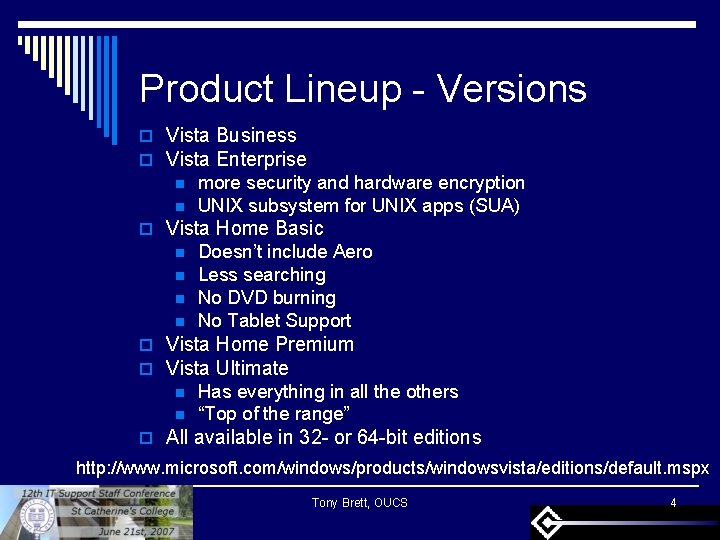 Product Lineup - Versions

Vista Business
Vista Enterprise
more security and hardware encryption
UNIX subsystem for UNIX apps (SUA)
Vista Home Basic
Doesn't include Aero
Less searching
No DVD burning
No Tablet Support
Vista Home Premium
Vista Ultimate
Has everything in all the others
"Top of the range"
All available in 32- or 64-bit editions

http://www.microsoft.com/windows/products/windowsvista/editions/default.mspx

12th IT Support Staff Conference
St Catherine's College
June 21st, 2007

Tony Brett, OUCS

4